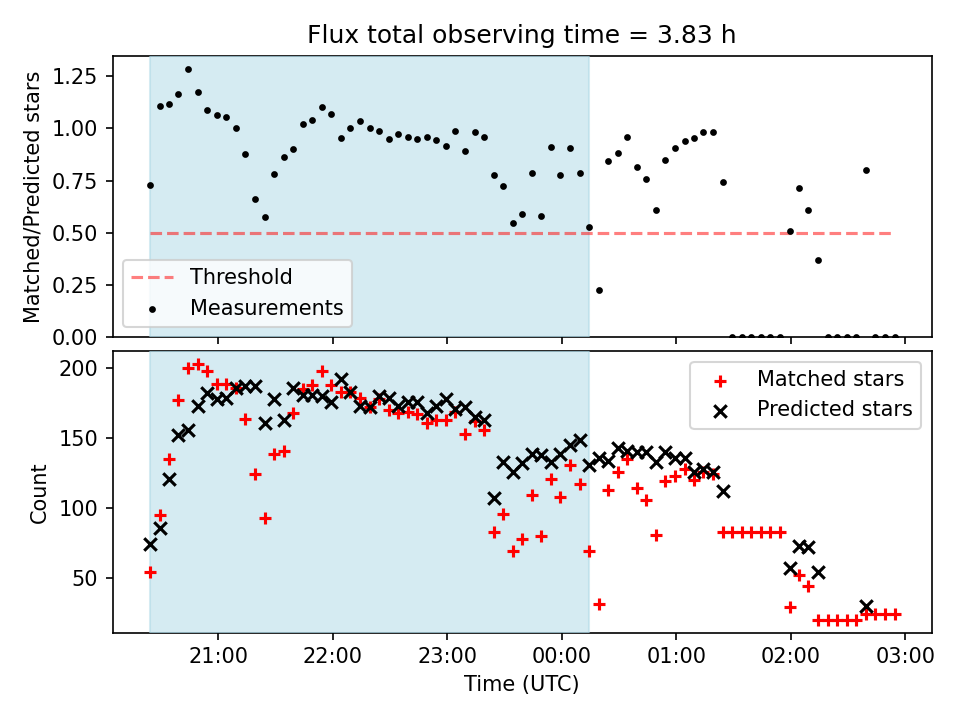 Flux total observing time = 3.83 h

Matched/Predicted stars

1.25
1.00
0.75
0.50
0.25
0.00

Threshold
Measurements

Count

200
150
100
50

Matched stars
Predicted stars

21:00
22:00
23:00
00:00
01:00
02:00
03:00

Time (UTC)